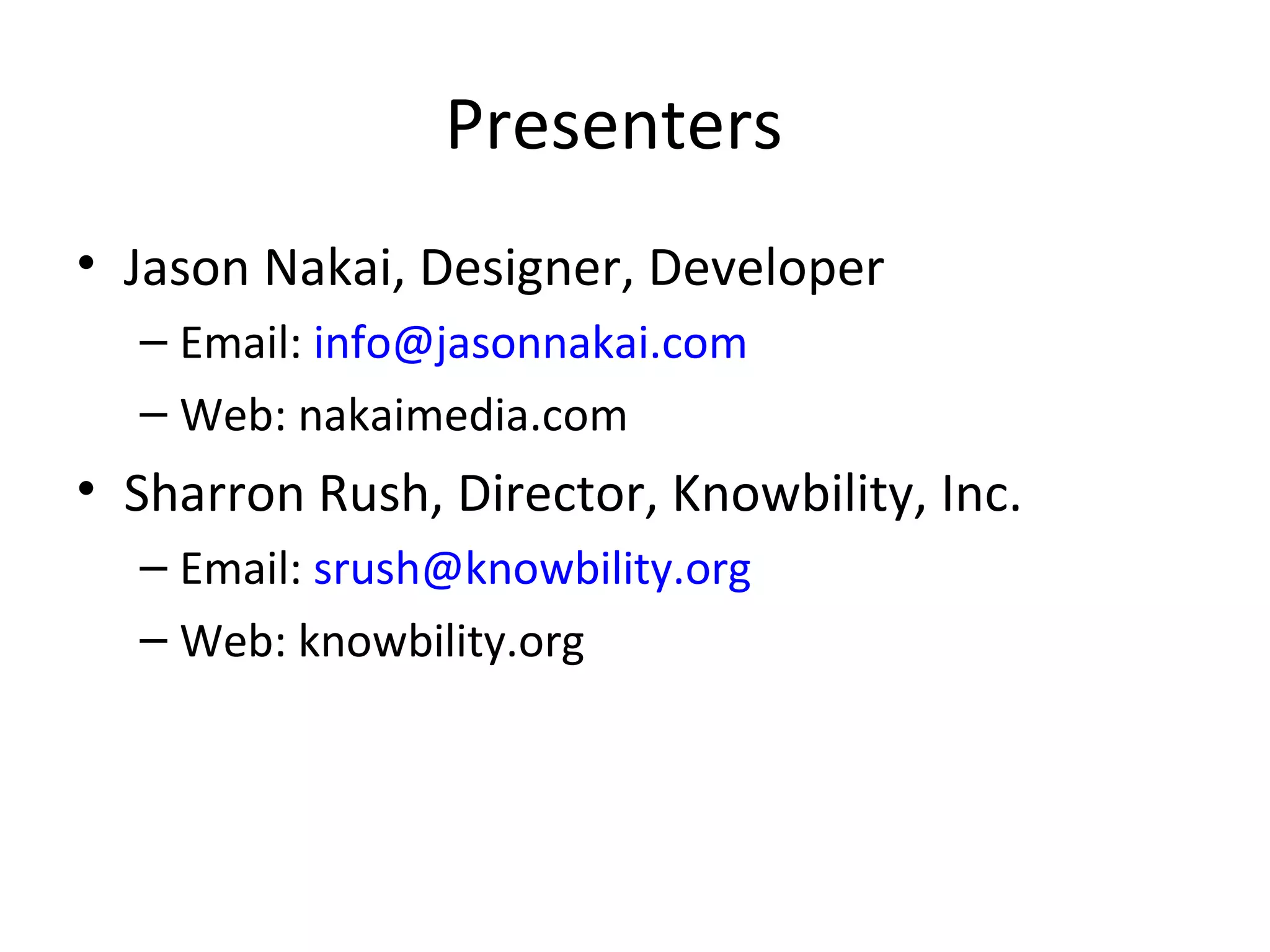 Presenters

• Jason Nakai, Designer, Developer
  – Email: info@jasonnakai.com
  – Web: nakaimedia.com
• Sharron Rush, Director, Knowbility, Inc.
  – Email: srush@knowbility.org
  – Web: knowbility.org